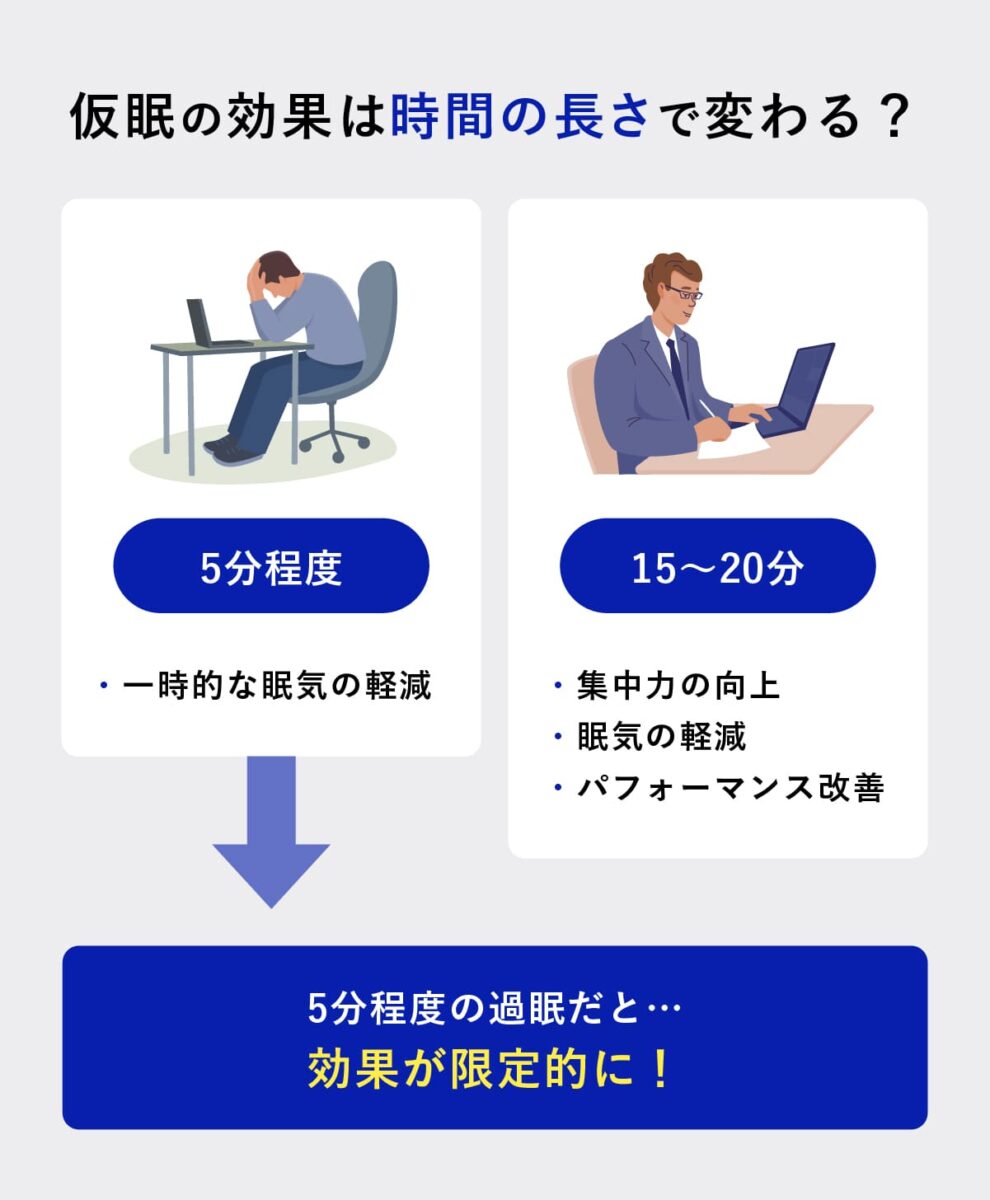 仮眠の効果は時間の長さで変わる？

5分程度

・一時的な眠気の軽減

15〜20分

・集中力の向上
・眠気の軽減
・パフォーマンス改善

5分程度の過眠だと…
効果が限定的に！